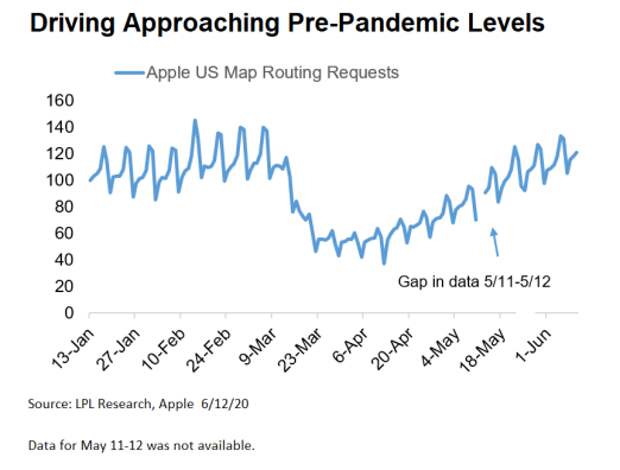 Driving Approaching Pre-Pandemic Levels

Apple US Map Routing Requests

160
140
120
100
80
60
40
20
0

Gap in data 5/11-5/12

13-Jan
27-Jan
10-Feb
24-Feb
9-Mar
23-Mar
6-Apr
20-Apr
4-May
18-May
1-Jun

Source: LPL Research, Apple 6/12/20

Data for May 11-12 was not available.